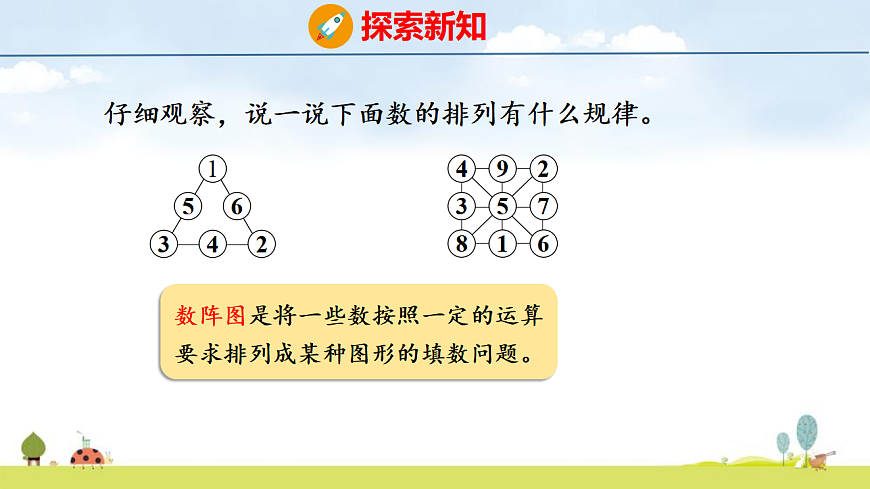 探索新知

仔细观察，说一说下面数的排列有什么规律。

1
5 6
3 4 2

4 9 2
3 5 7
8 1 6

数阵图是将一些数按照一定的运算要求排列成某种图形的填数问题。